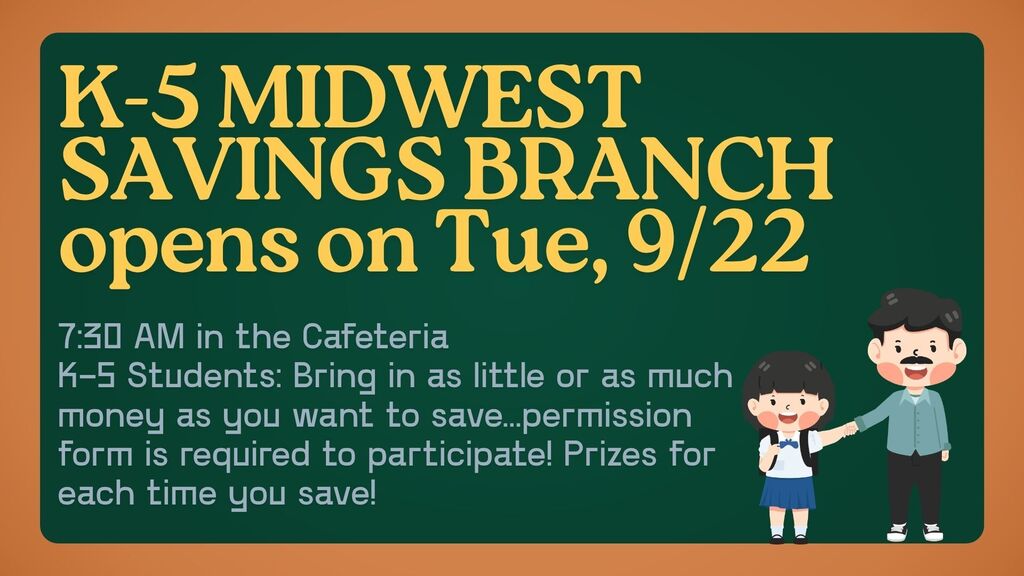 K-5 MIDWEST SAVINGS BRANCH opens on Tue, 9/22

7:30 AM in the Cafeteria
K-5 Students: Bring in as little or as much money as you want to save...permission form is required to participate! Prizes for each time you save!